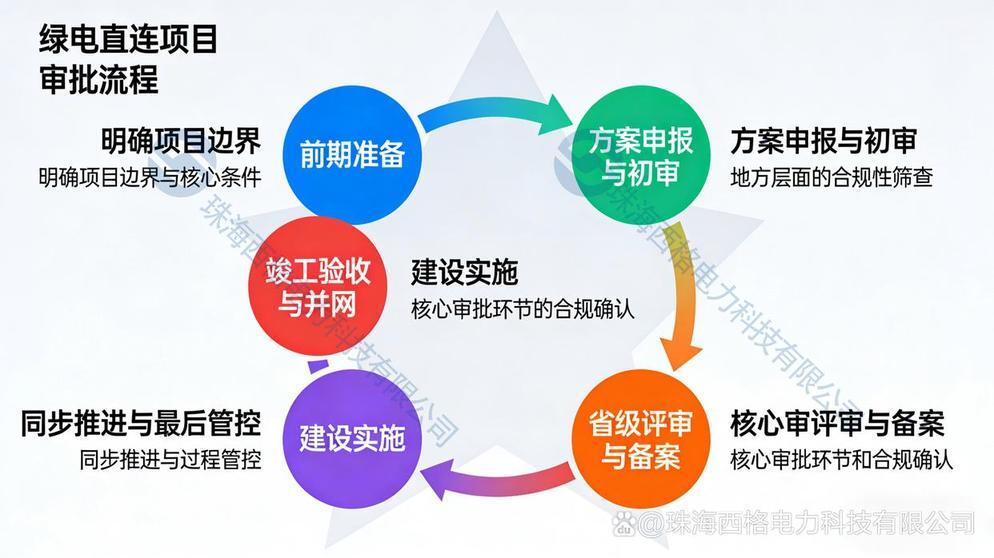 绿电直连项目
审批流程

明确项目边界
明确项目边界与核心条件

前期准备

方案申报与初审

方案申报与初审
地方层面的合规性筛查

竣工验收与并网

建设实施
核心审批环节的合规确认

同步推进与最后管控
同步推进与过程管控

建设实施

省级评审与备案

核心审评审与备案
核心审批环节和合规确认

珠海西格电力科技有限公司

珠海西格电力科技有限公司

@珠海西格电力科技有限公司